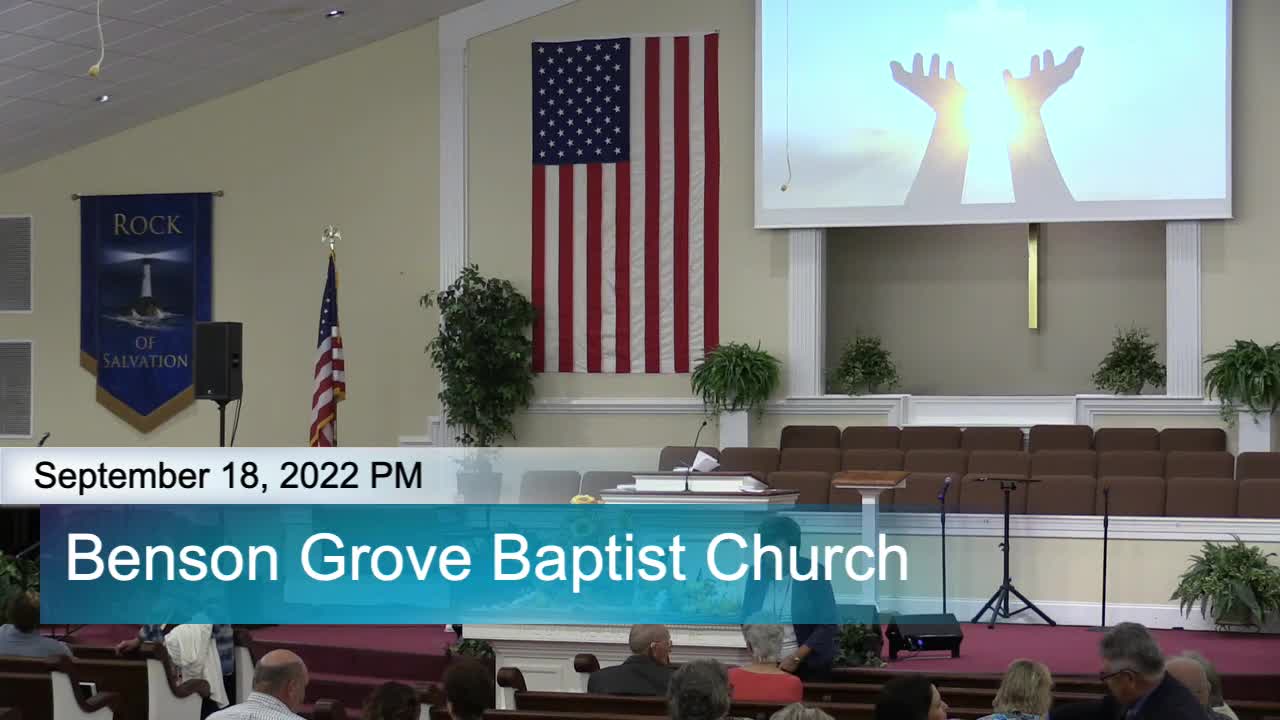 ROCK
OF
SALVATION

September 18, 2022 PM

Benson Grove Baptist Church